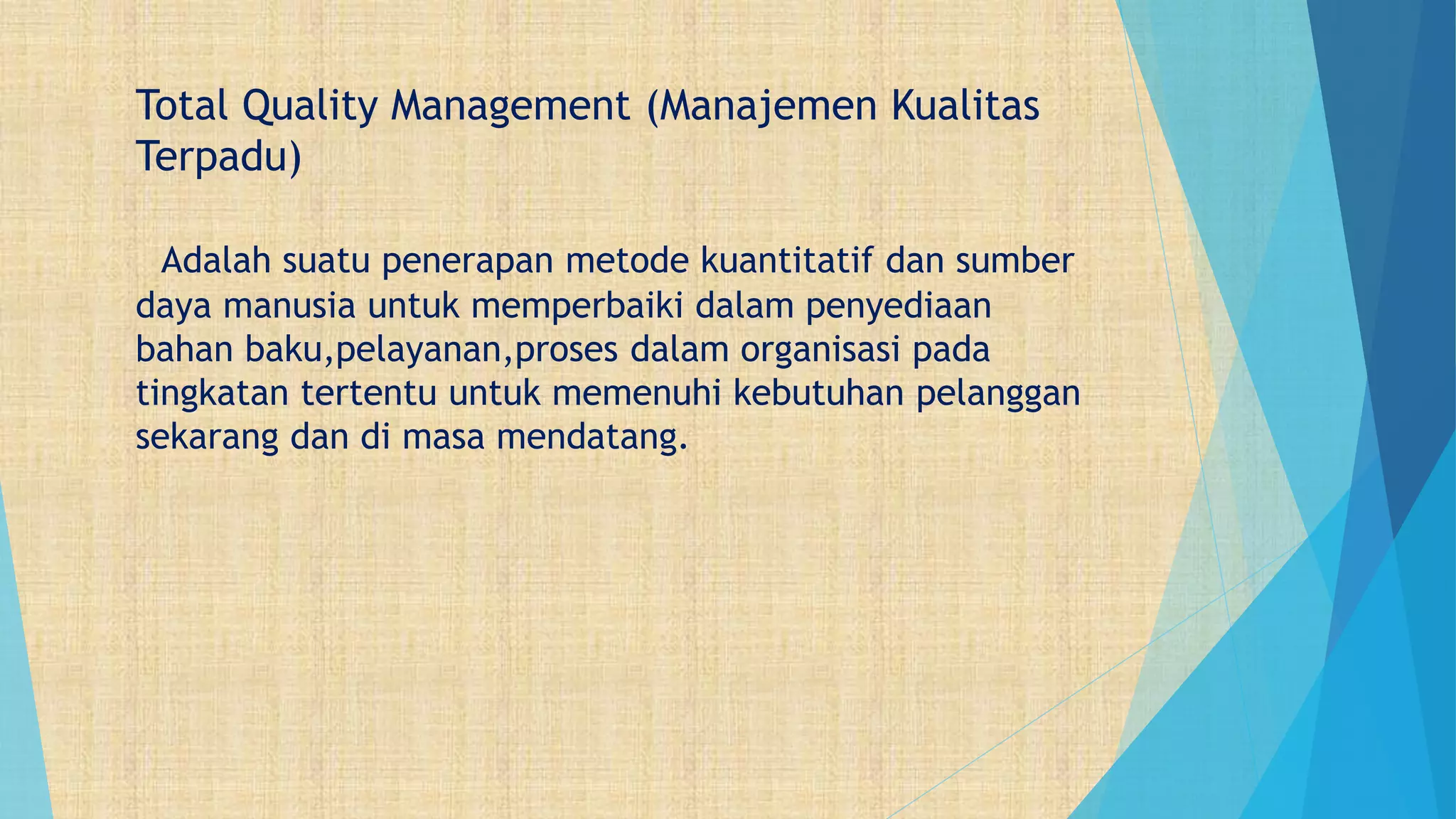 Total Quality Management (Manajemen Kualitas Terpadu)

Adalah suatu penerapan metode kuantitatif dan sumber daya manusia untuk memperbaiki dalam penyediaan bahan baku,pelayanan,proses dalam organisasi pada tingkatan tertentu untuk memenuhi kebutuhan pelanggan sekarang dan di masa mendatang.